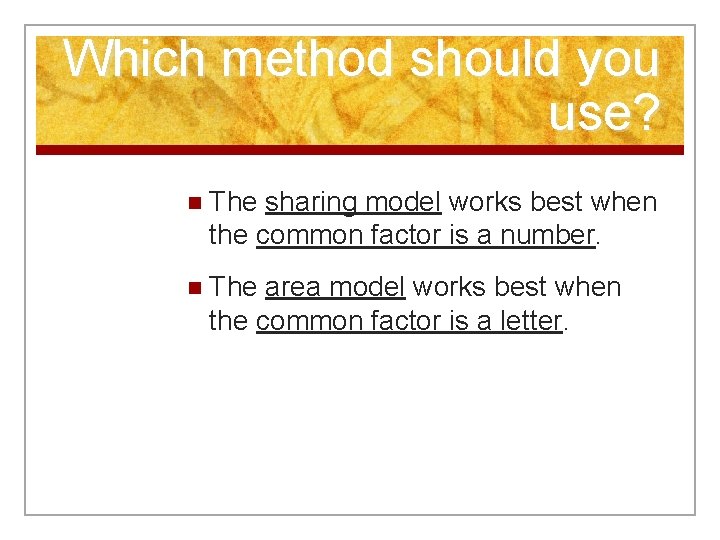 Which method should you use?

The sharing model works best when the common factor is a number.

The area model works best when the common factor is a letter.